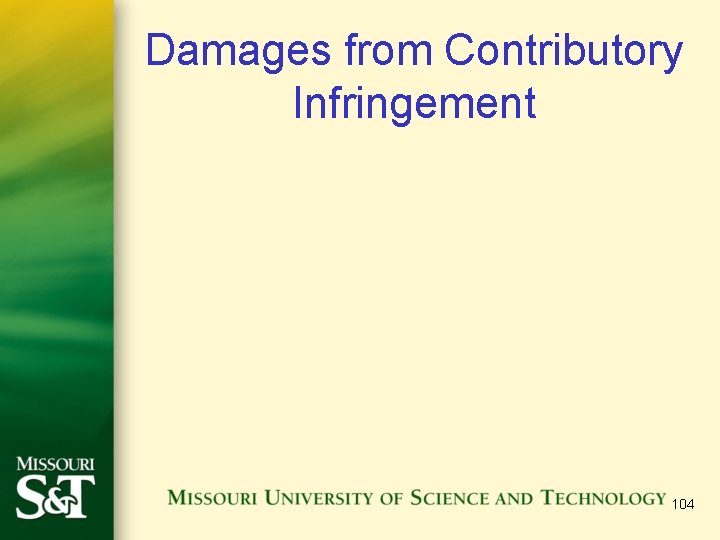 Damages from Contributory Infringement

MISSOURI S&T

MISSOURI UNIVERSITY OF SCIENCE AND TECHNOLOGY

104